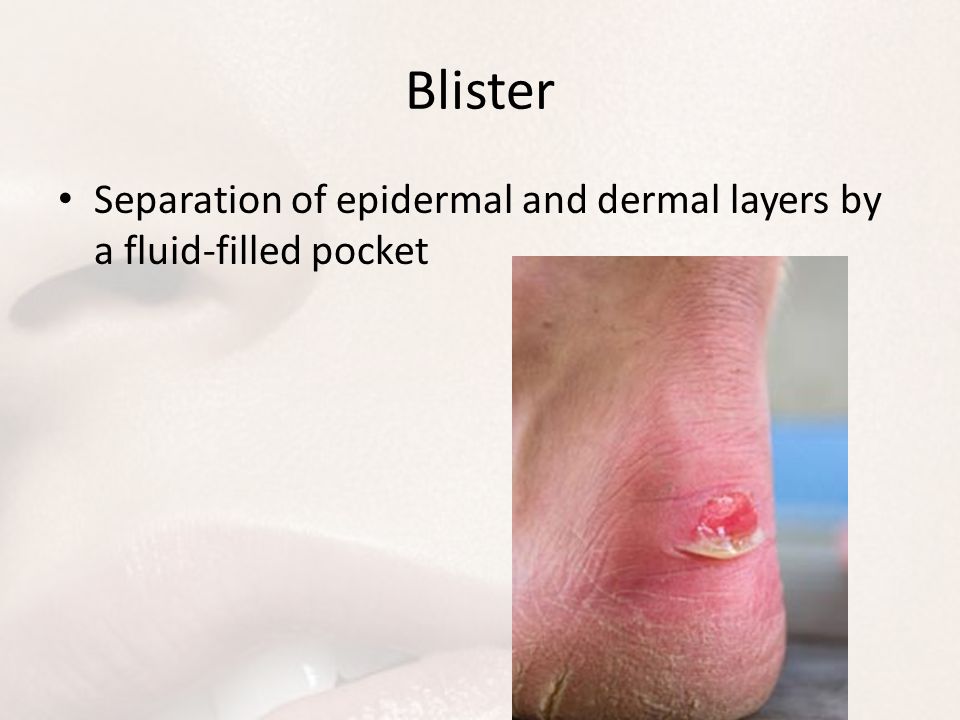 Blister

• Separation of epidermal and dermal layers by a fluid-filled pocket